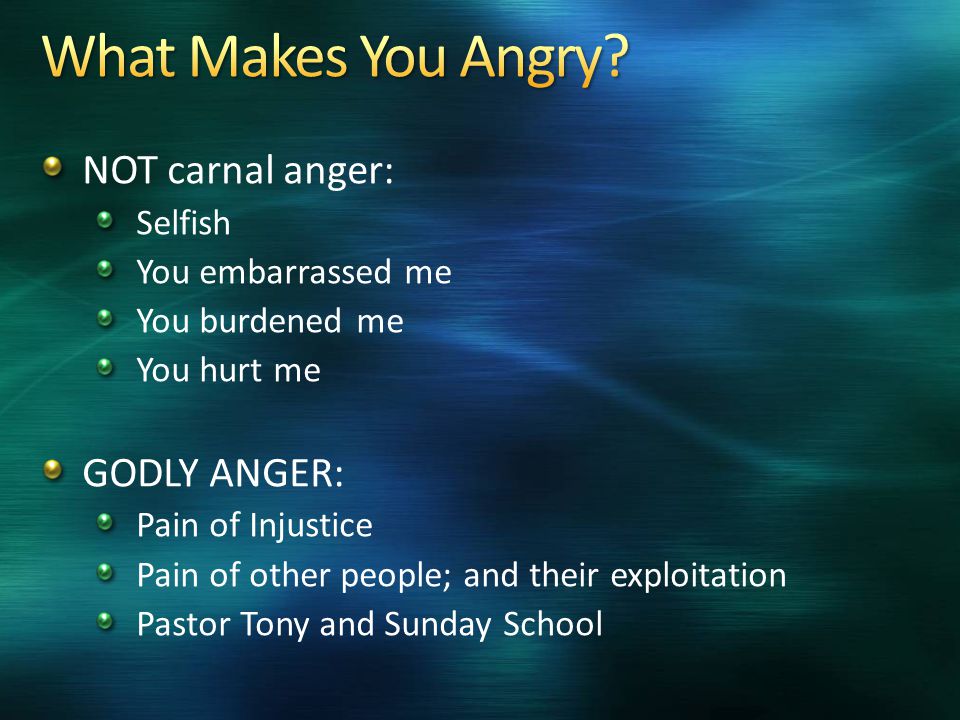 What Makes You Angry?

- NOT carnal anger:
  - Selfish
  - You embarrassed me
  - You burdened me
  - You hurt me

- GODLY ANGER:
  - Pain of Injustice
  - Pain of other people; and their exploitation
  - Pastor Tony and Sunday School